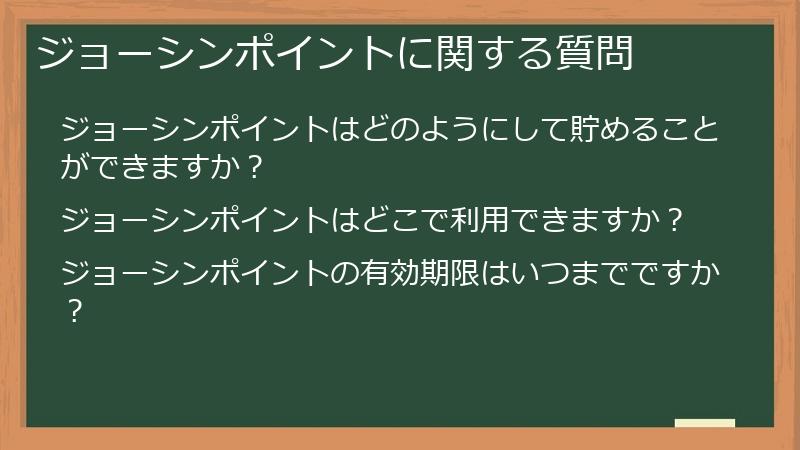 ジョーシンポイントに関する質問

ジョーシンポイントはどのようにして貯めることができますか？

ジョーシンポイントはどこで利用できますか？

ジョーシンポイントの有効期限はいつまでですか？